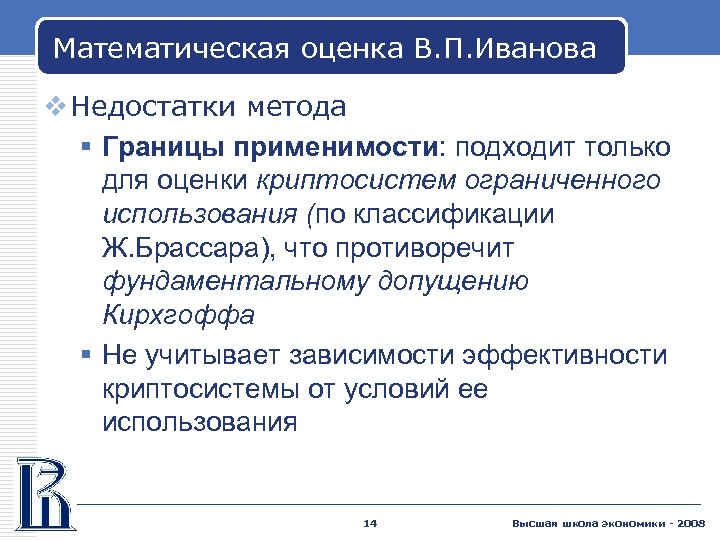 Математическая оценка В.П.Иванова

Недостатки метода

Границы применимости: подходит только для оценки криптосистем ограниченного использования (по классификации Ж.Брассара), что противоречит фундаментальному допущению Кирхгоффа

Не учитывает зависимости эффективности криптосистемы от условий ее использования

14

Высшая школа экономики - 2008